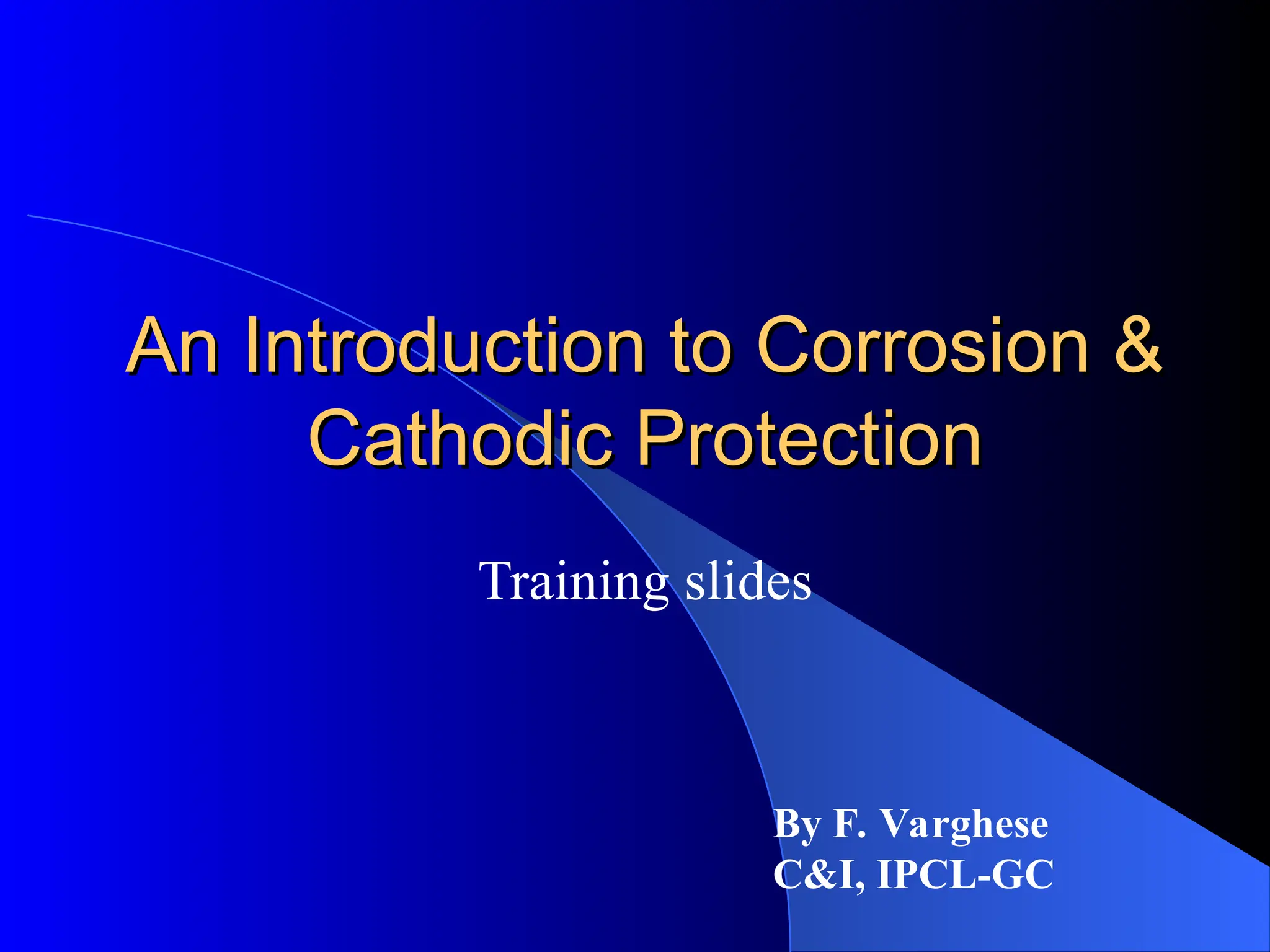 An Introduction to Corrosion & Cathodic Protection

Training slides

By F. Varghese
C&I, IPCL-GC